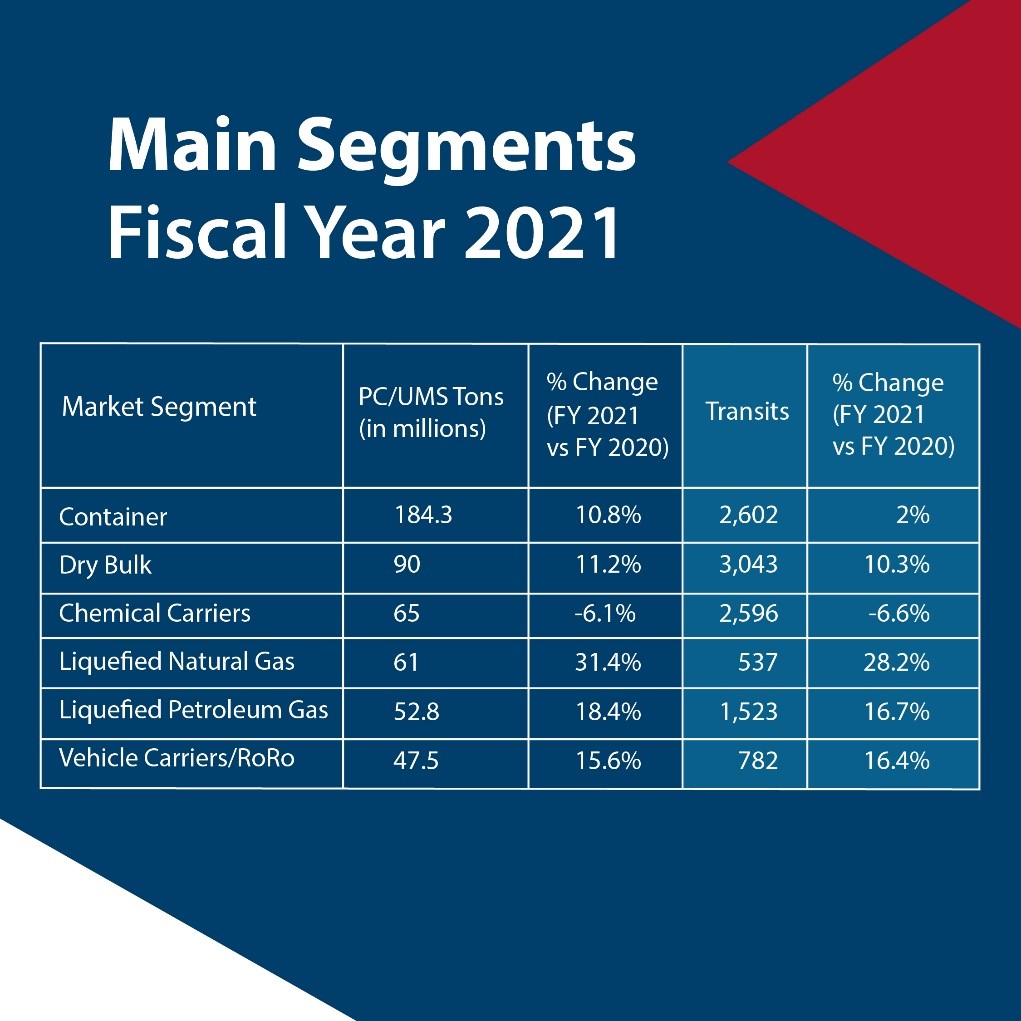 Main Segments
Fiscal Year 2021

| Market Segment | PC/UMS Tons (in millions) | % Change (FY 2021 vs FY 2020) | Transits | % Change (FY 2021 vs FY 2020) |
|---|---|---|---|---|
| Container | 184.3 | 10.8% | 2,602 | 2% |
| Dry Bulk | 90 | 11.2% | 3,043 | 10.3% |
| Chemical Carriers | 65 | -6.1% | 2,596 | -6.6% |
| Liquefied Natural Gas | 61 | 31.4% | 537 | 28.2% |
| Liquefied Petroleum Gas | 52.8 | 18.4% | 1,523 | 16.7% |
| Vehicle Carriers/RoRo | 47.5 | 15.6% | 782 | 16.4% |